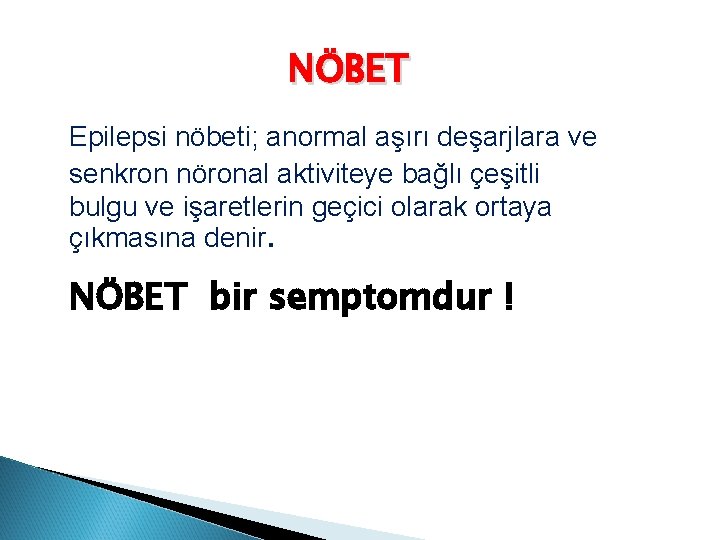 NÖBET

Epilepsi nöbeti; anormal aşırı deşarjlara ve senkron nöronal aktiviteye bağlı çeşitli bulgu ve işaretlerin geçici olarak ortaya çıkmasına denir.

NÖBET bir semptomdur !